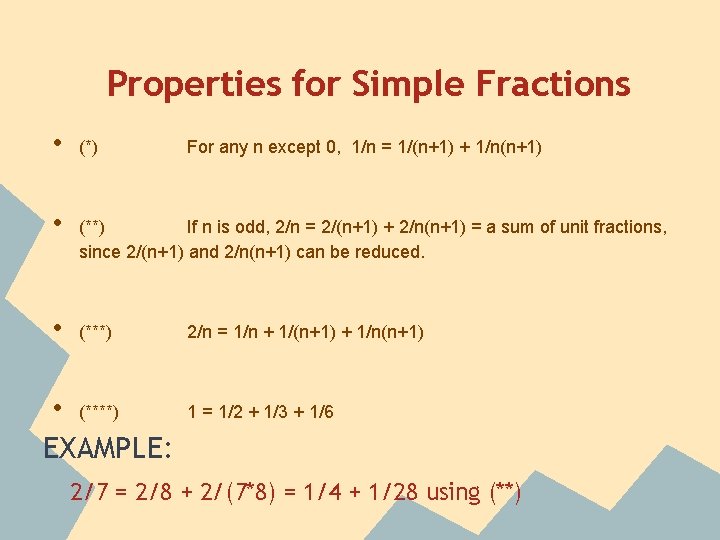 Properties for Simple Fractions

• (*) For any n except 0, 1/n = 1/(n+1) + 1/n(n+1)

• (**) If n is odd, 2/n = 2/(n+1) + 2/n(n+1) = a sum of unit fractions, since 2/(n+1) and 2/n(n+1) can be reduced.

• (***) 2/n = 1/n + 1/(n+1) + 1/n(n+1)

• (****) 1 = 1/2 + 1/3 + 1/6

EXAMPLE:

2/7 = 2/8 + 2/(7*8) = 1/4 + 1/28 using (**)